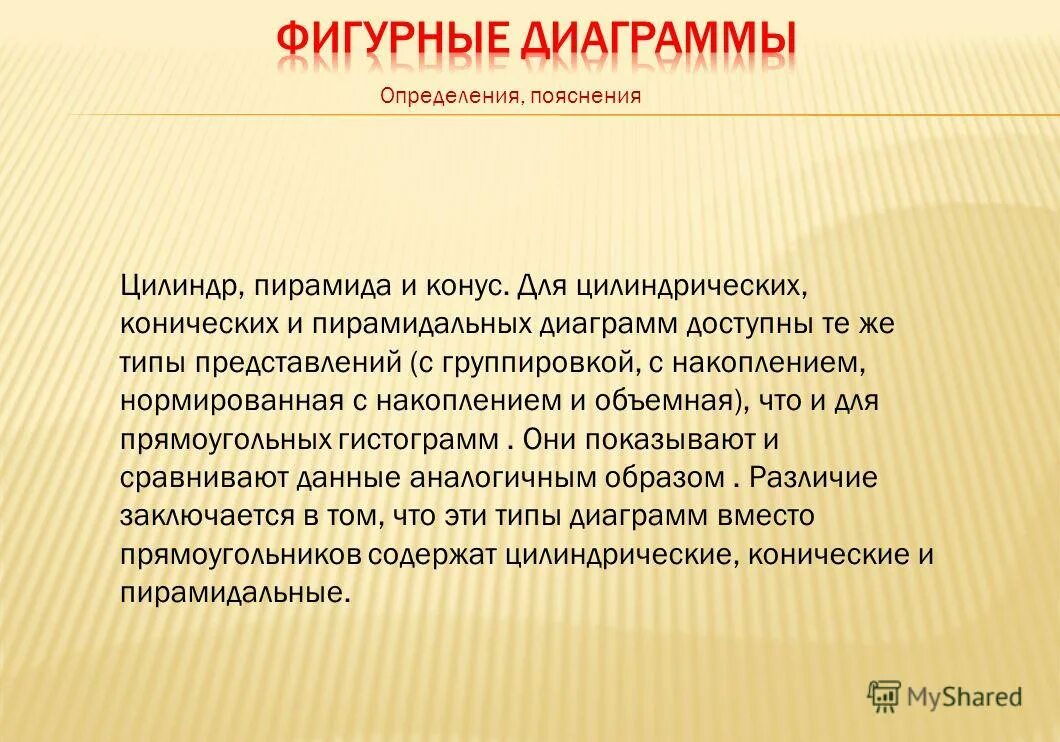 ФИГУРНЫЕ ДИАГРАММЫ

Определения, пояснения

Цилиндр, пирамида и конус. Для цилиндрических, конических и пирамидальных диаграмм доступны те же типы представлений (с группировкой, с накоплением, нормированная с накоплением и объемная), что и для прямоугольных гистограмм . Они показывают и сравнивают данные аналогичным образом . Различие заключается в том, что эти типы диаграмм вместо прямоугольников содержат цилиндрические, конические и пирамидальные.

MyShared